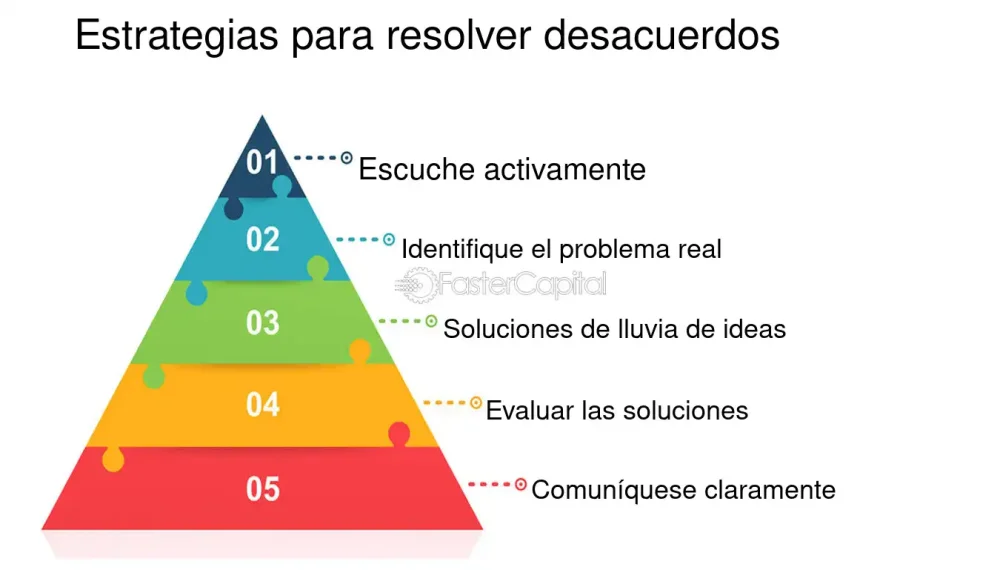 Estrategias para resolver desacuerdos

01 Escuche activamente

02 Identifique el problema real

FasterCapital

03 Soluciones de lluvia de ideas

04 Evaluar las soluciones

05 Comuníquese claramente